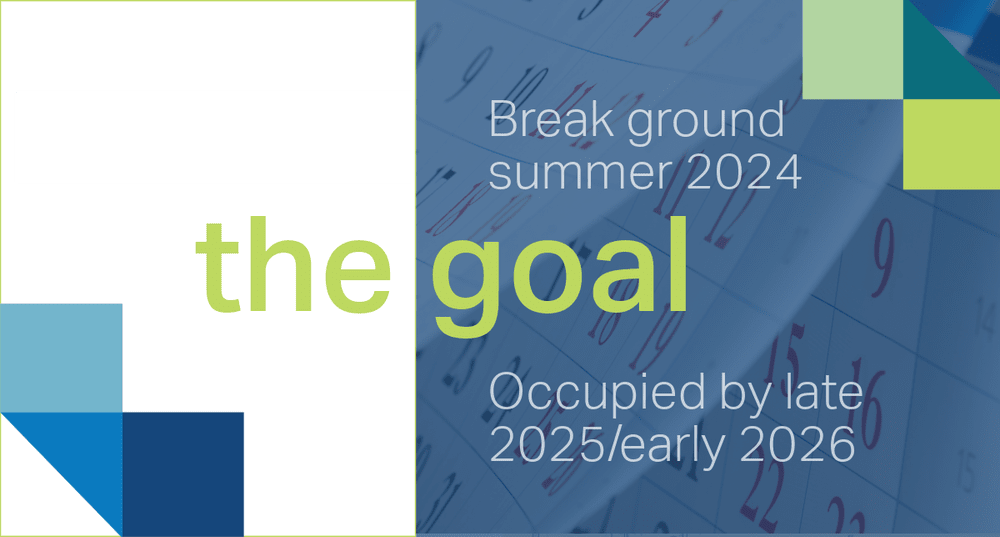 Break ground summer 2024

the goal

Occupied by late 2025/early 2026